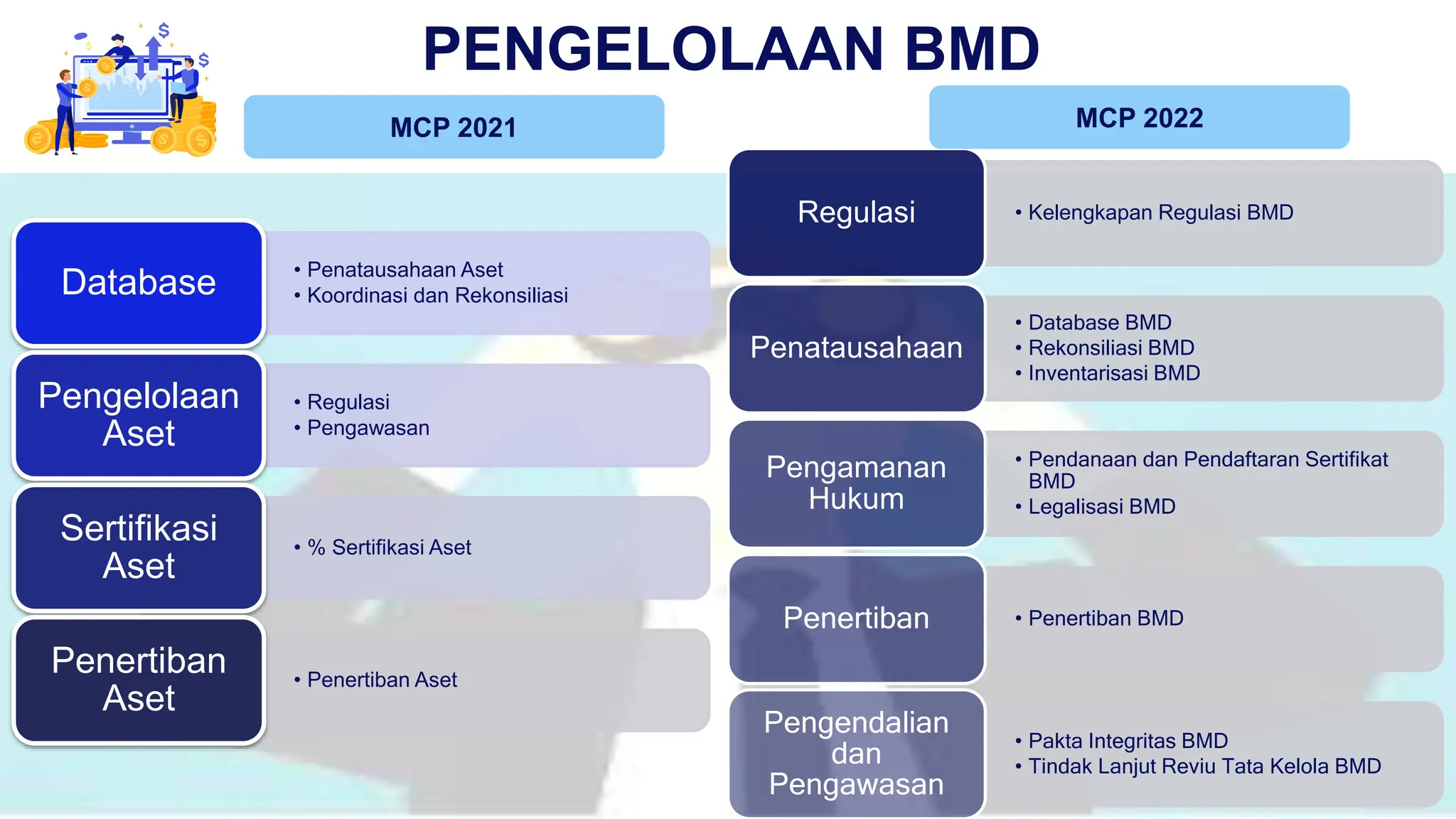 PENGELOLAAN BMD

MCP 2021

Database
• Penatausahaan Aset
• Koordinasi dan Rekonsiliasi

Pengelolaan Aset
• Regulasi
• Pengawasan

Sertifikasi Aset
• % Sertifikasi Aset

Penertiban Aset
• Penertiban Aset

MCP 2022

Regulasi
• Kelengkapan Regulasi BMD

Penatausahaan
• Database BMD
• Rekonsiliasi BMD
• Inventarisasi BMD

Pengamanan Hukum
• Pendanaan dan Pendaftaran Sertifikat BMD
• Legalisasi BMD

Penertiban
• Penertiban BMD

Pengendalian dan Pengawasan
• Pakta Integritas BMD
• Tindak Lanjut Reviu Tata Kelola BMD